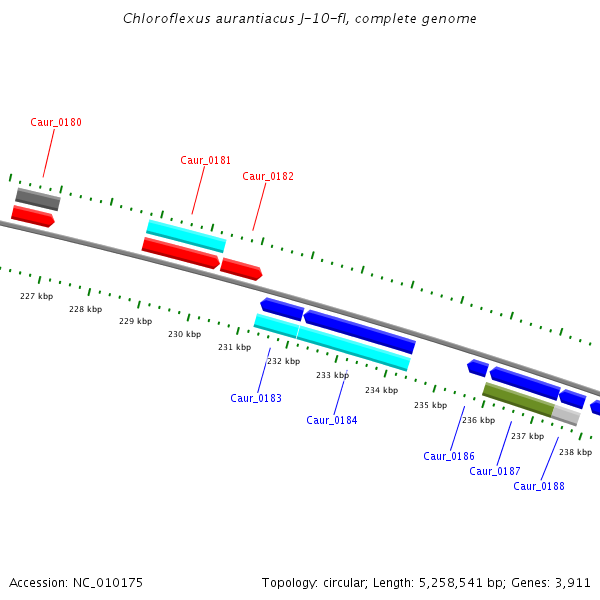 Chloroflexus aurantiacus J-10-fl, complete genome

Caur_0180

Caur_0181

Caur_0182

227 kbp
228 kbp
229 kbp
230 kbp
231 kbp
232 kbp
233 kbp
234 kbp
235 kbp
236 kbp
237 kbp
238 kbp

Caur_0183

Caur_0184

Caur_0186

Caur_0187

Caur_0188

Accession: NC_010175

Topology: circular; Length: 5,258,541 bp; Genes: 3,911